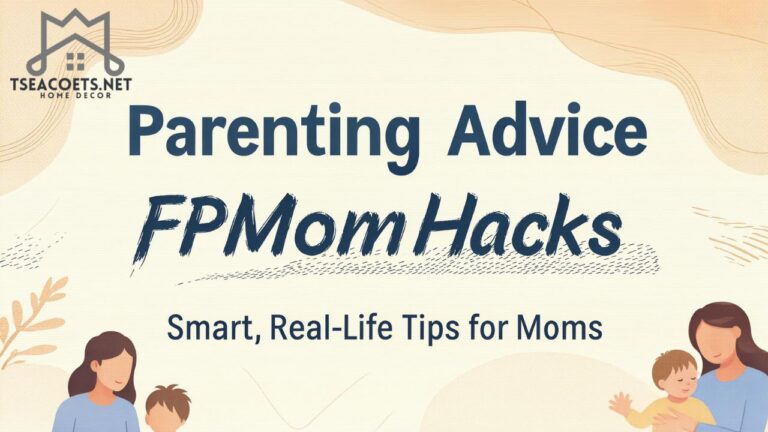 TSEACOETS.NET
HOME DECOR

Parenting Advice
FPMom Hacks

Smart, Real-Life Tips for Moms